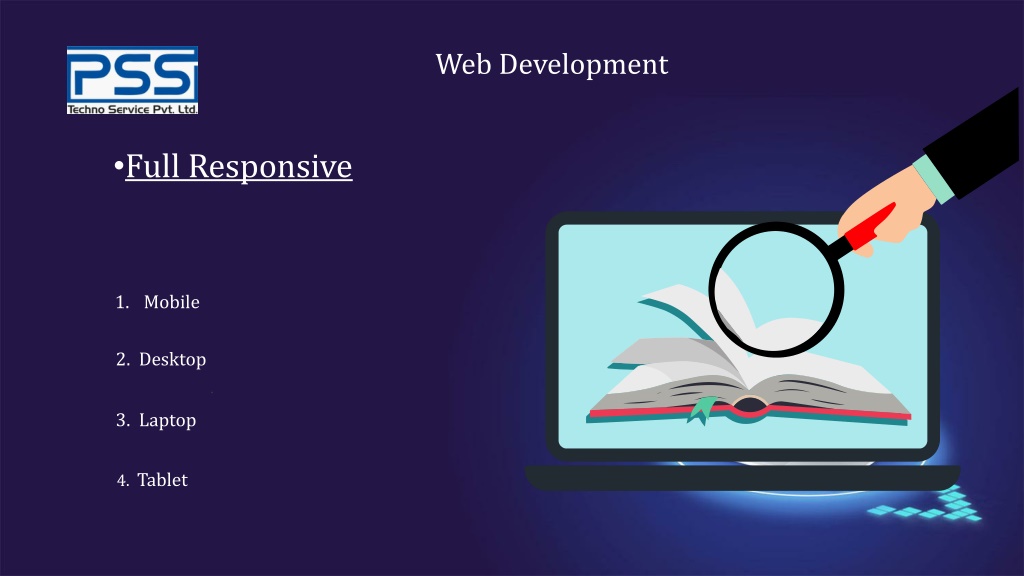 PSS
Techno Service Pvt. Ltd

Web Development

•Full Responsive

1. Mobile

2. Desktop

3. Laptop

4. Tablet